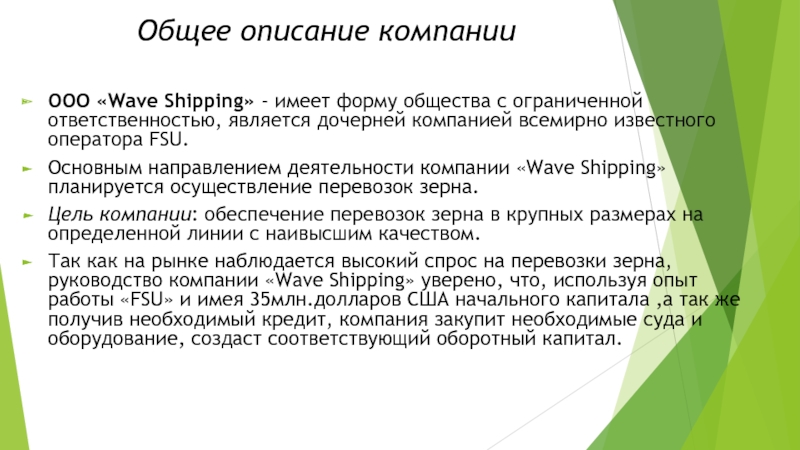 Общее описание компании

ООО «Wave Shipping» - имеет форму общества с ограниченной ответственностью, является дочерней компанией всемирно известного оператора FSU.

Основным направлением деятельности компании «Wave Shipping» планируется осуществление перевозок зерна.

Цель компании: обеспечение перевозок зерна в крупных размерах на определенной линии с наивысшим качеством.

Так как на рынке наблюдается высокий спрос на перевозки зерна, руководство компании «Wave Shipping» уверено, что, используя опыт работы «FSU» и имея 35млн.долларов США начального капитала ,а так же получив необходимый кредит, компания закупит необходимые суда и оборудование, создаст соответствующий оборотный капитал.